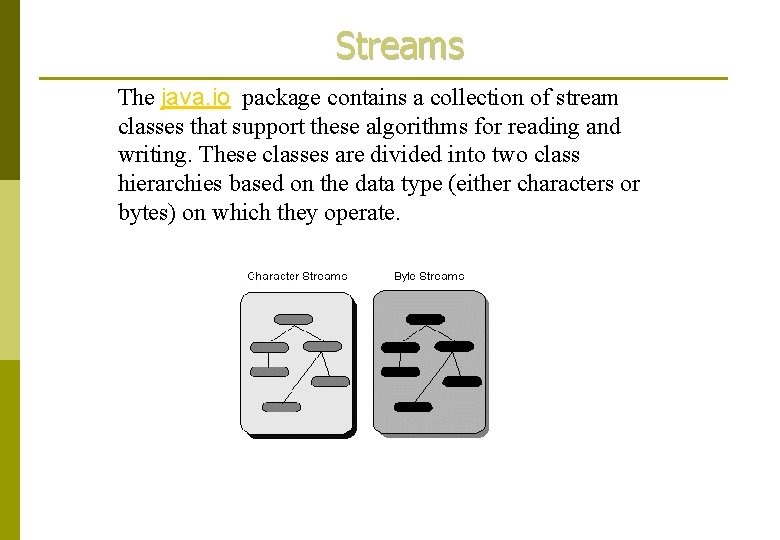 Streams

The java.io package contains a collection of stream classes that support these algorithms for reading and writing. These classes are divided into two class hierarchies based on the data type (either characters or bytes) on which they operate.

Character Streams

Byte Streams